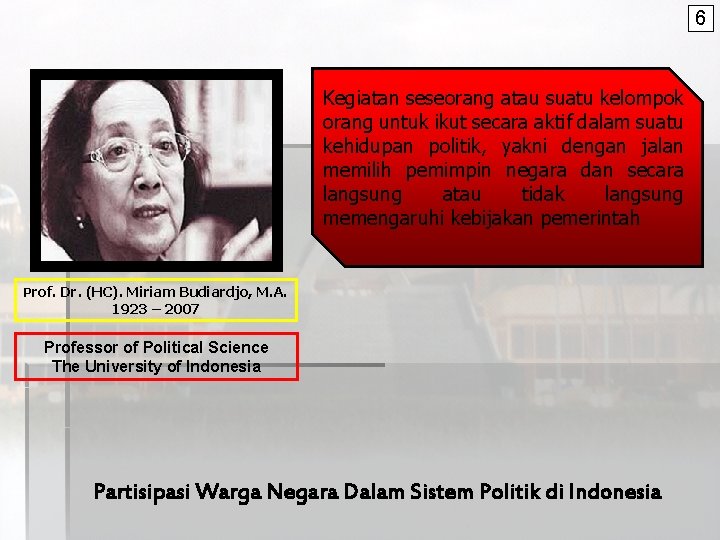 6

Kegiatan seseorang atau suatu kelompok orang untuk ikut secara aktif dalam suatu kehidupan politik, yakni dengan jalan memilih pemimpin negara dan secara langsung atau tidak langsung memengaruhi kebijakan pemerintah

Prof. Dr. (HC). Miriam Budiardjo, M.A.
1923 – 2007

Professor of Political Science
The University of Indonesia

Partisipasi Warga Negara Dalam Sistem Politik di Indonesia